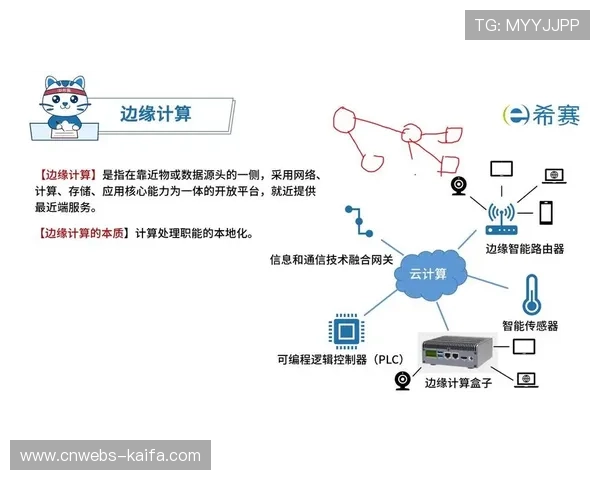 TG: MYYJJPP

边缘计算

希赛

【边缘计算】是指在靠近物或数据源头的一侧，采用网络、计算、存储、应用核心能力为一体的开放平台，就近提供最近端服务。

【边缘计算的本质】计算处理职能的本地化。

信息和通信技术融合网关

云计算

边缘智能路由器

智能传感器

可编程逻辑控制器（PLC）

边缘计算盒子

www.cnwebs-kaifa.com